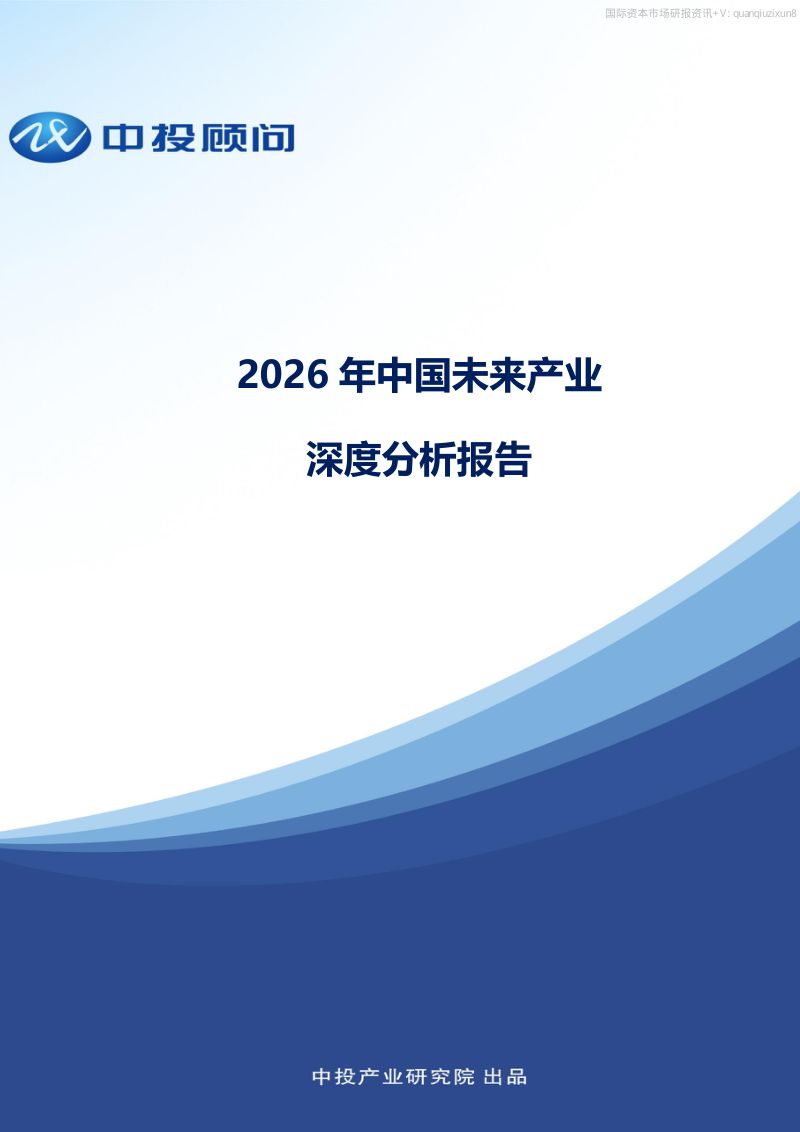 国际资本市场研报资讯+V: quanqiuzixun8

中投顾问

2026 年中国未来产业

深度分析报告

中投产业研究院 出品